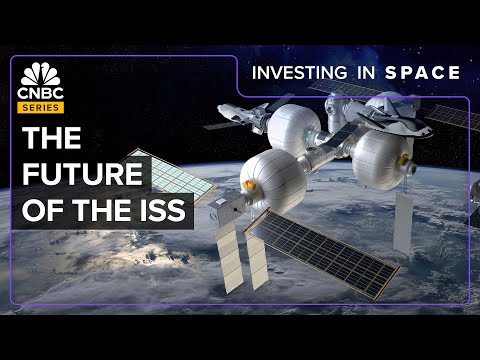 CNBC
SERIES

INVESTING IN SPACE

THE FUTURE OF THE ISS